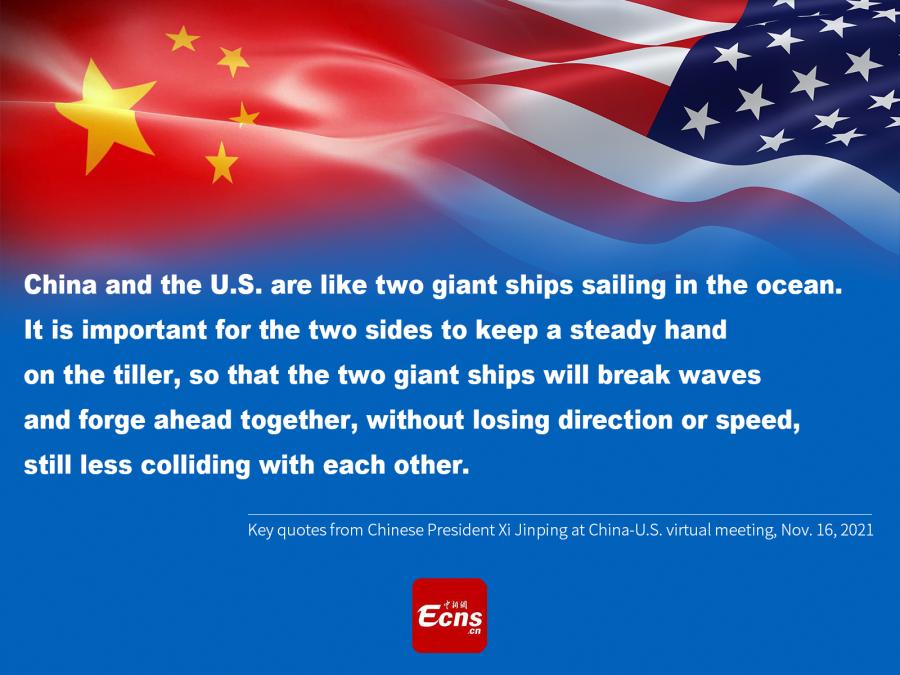 China and the U.S. are like two giant ships sailing in the ocean. It is important for the two sides to keep a steady hand on the tiller, so that the two giant ships will break waves and forge ahead together, without losing direction or speed, still less colliding with each other.

Key quotes from Chinese President Xi Jinping at China-U.S. virtual meeting, Nov. 16, 2021

中新网
Ecns
.cn